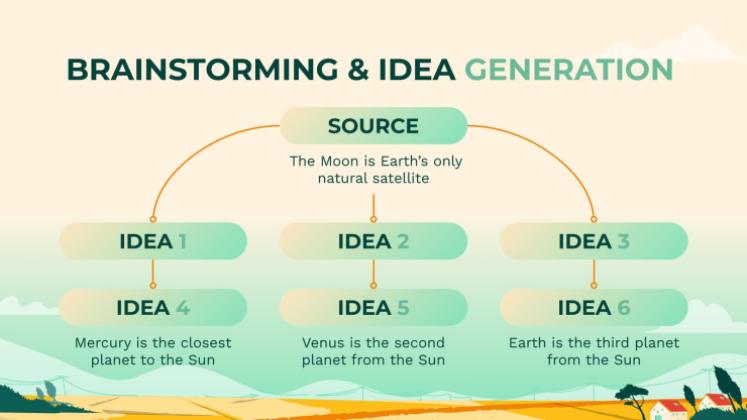 BRAINSTORMING & IDEA GENERATION

SOURCE

The Moon is Earth's only natural satellite

IDEA 1

IDEA 2

IDEA 3

IDEA 4

Mercury is the closest planet to the Sun

IDEA 5

Venus is the second planet from the Sun

IDEA 6

Earth is the third planet from the Sun